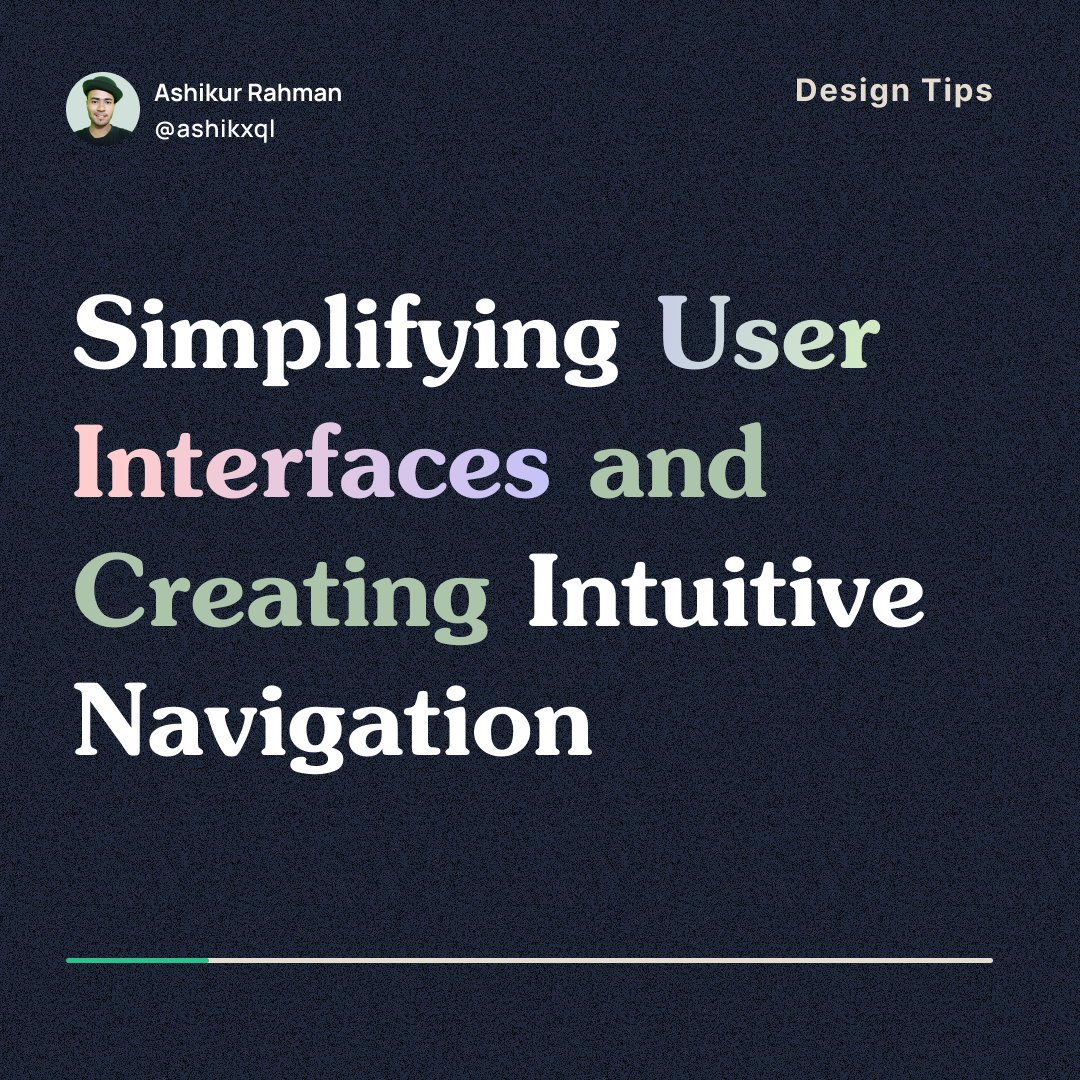 Ashikur Rahman
@ashikxql

Design Tips

Simplifying User Interfaces and Creating Intuitive Navigation